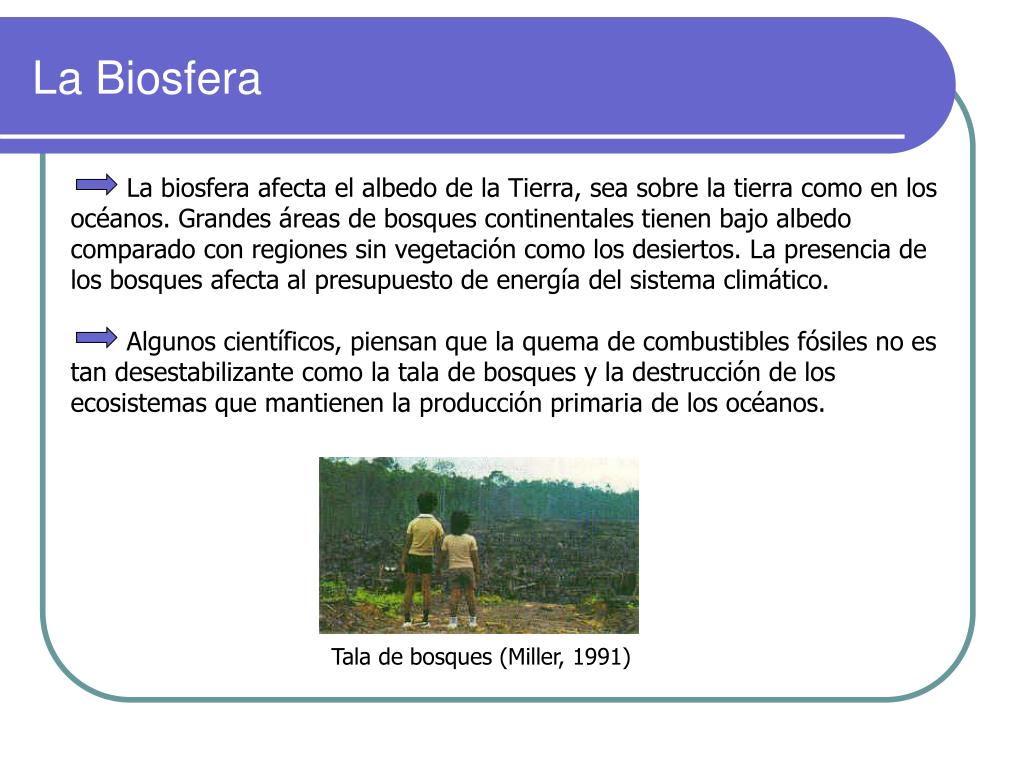 La Biosfera

La biosfera afecta el albedo de la Tierra, sea sobre la tierra como en los océanos. Grandes áreas de bosques continentales tienen bajo albedo comparado con regiones sin vegetación como los desiertos. La presencia de los bosques afecta al presupuesto de energía del sistema climático.

Algunos científicos, piensan que la quema de combustibles fósiles no es tan desestabilizante como la tala de bosques y la destrucción de los ecosistemas que mantienen la producción primaria de los océanos.

Tala de bosques (Miller, 1991)